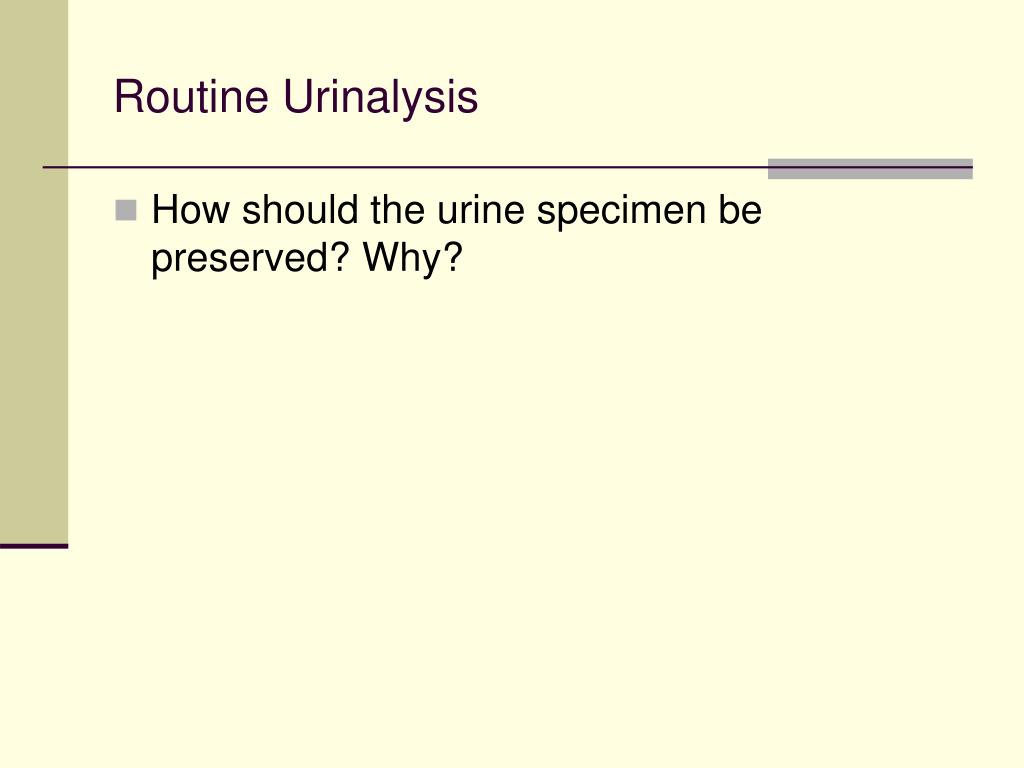 Routine Urinalysis

How should the urine specimen be preserved? Why?